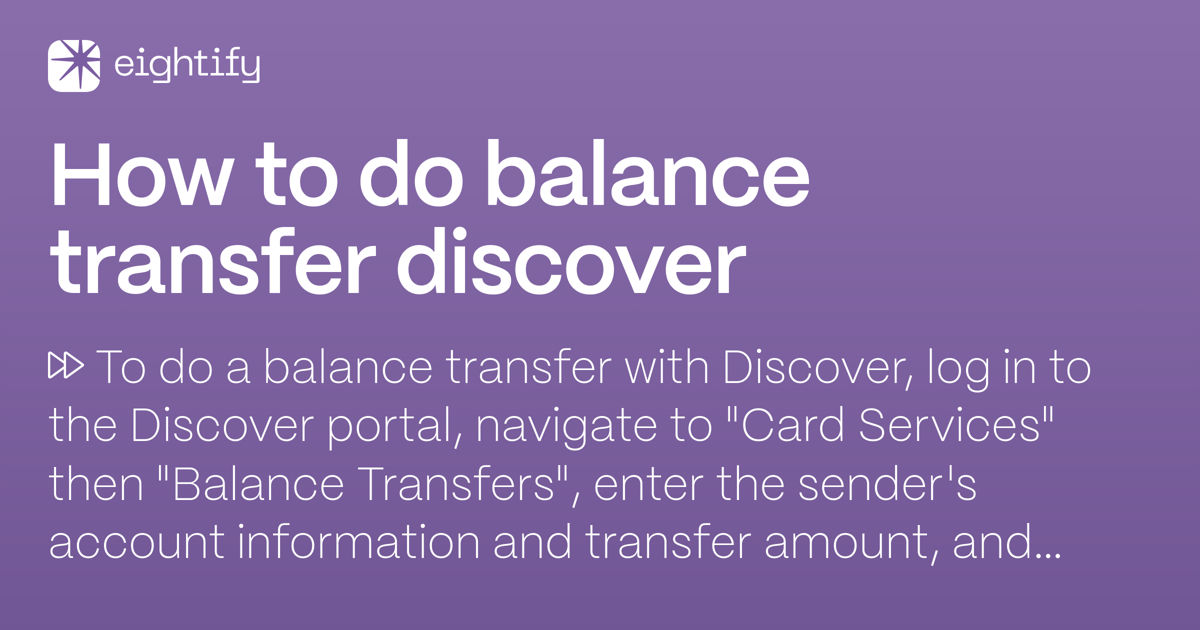 eightify

How to do balance transfer discover

⏩ To do a balance transfer with Discover, log in to the Discover portal, navigate to "Card Services" then "Balance Transfers", enter the sender's account information and transfer amount, and...